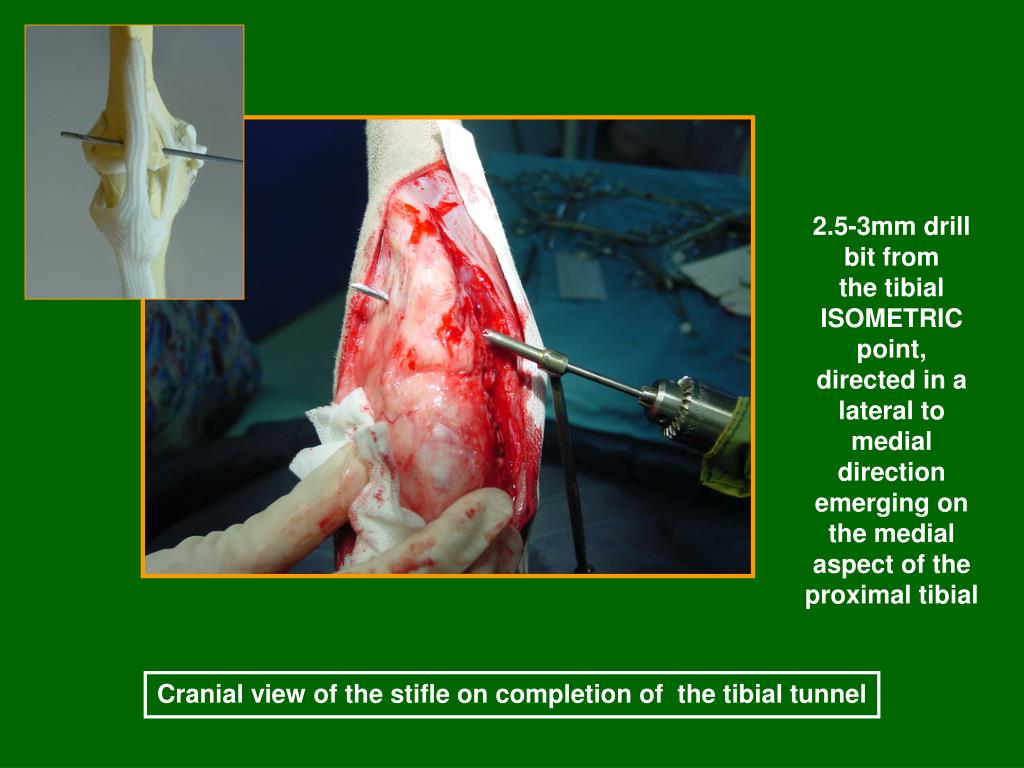 2.5-3mm drill bit from the tibial ISOMETRIC point, directed in a lateral to medial direction emerging on the medial aspect of the proximal tibial

Cranial view of the stifle on completion of the tibial tunnel